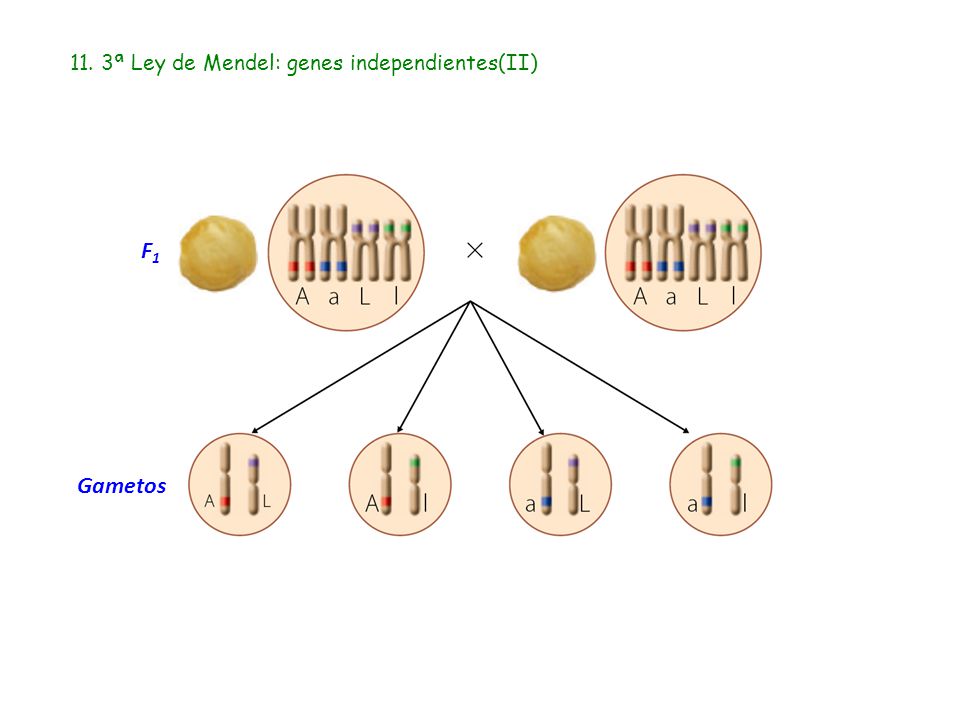 11. 3ª Ley de Mendel: genes independientes(II)

$F_1$

A a L l

×

A a L l

Gametos

A L

A l

a L

a l